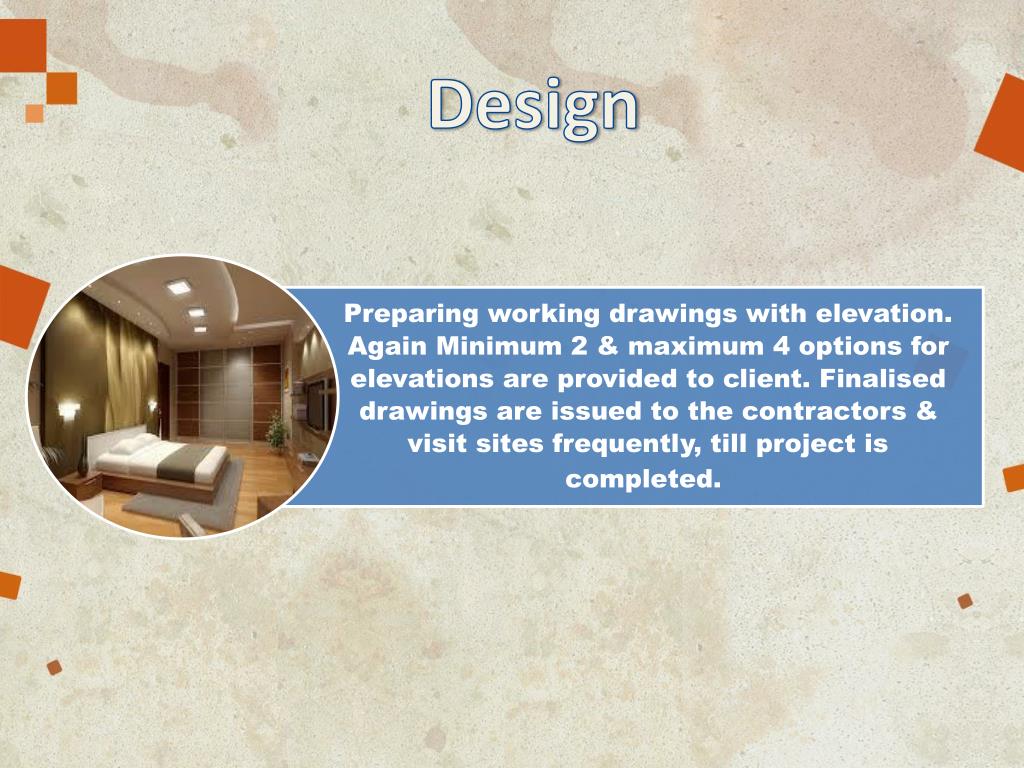 Design

Preparing working drawings with elevation. Again Minimum 2 & maximum 4 options for elevations are provided to client. Finalised drawings are issued to the contractors & visit sites frequently, till project is completed.